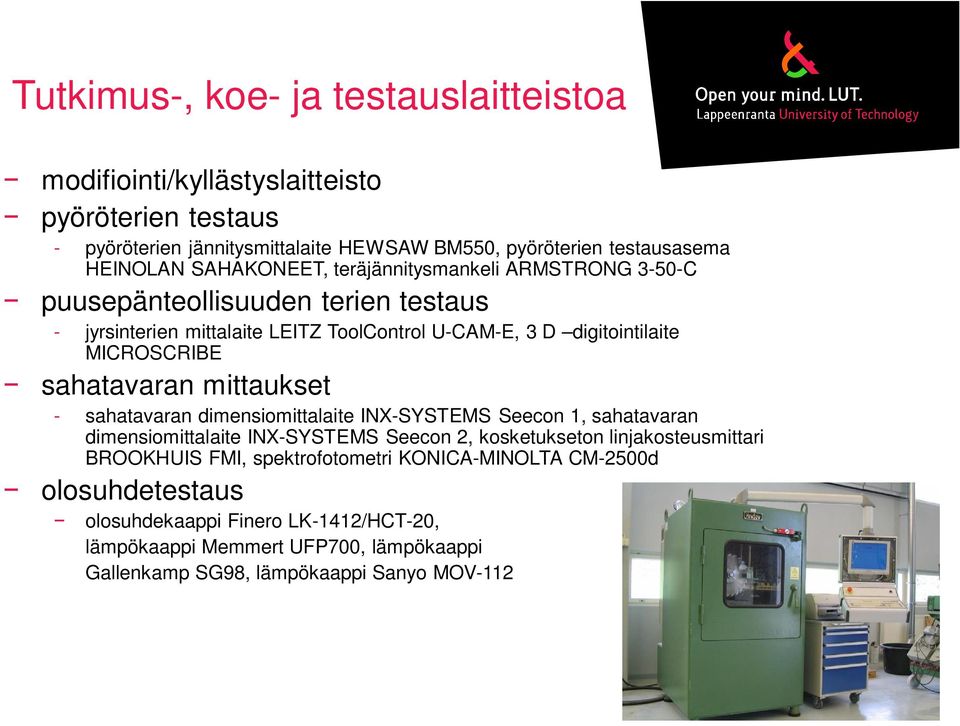 Tutkimus-, koe- ja testauslaitteistoa

Open your mind. LUT.
Lappeenranta University of Technology

− modifiointi/kyllästyslaitteisto
− pyöröterien testaus
- pyöröterien jännitysmittalaite HEWSAW BM550, pyöröterien testausasema HEINOLAN SAHAKONEET, teräjännitysmankeli ARMSTRONG 3-50-C
− puusepänteollisuuden terien testaus
- jyrsinterien mittalaite LEITZ ToolControl U-CAM-E, 3 D –digitointilaite MICROSCRIBE
− sahatavaran mittaukset
- sahatavaran dimensiomittalaite INX-SYSTEMS Seecon 1, sahatavaran dimensiomittalaite INX-SYSTEMS Seecon 2, kosketukseton linjakosteusmittari BROOKHUIS FMI, spektrofotometri KONICA-MINOLTA CM-2500d
− olosuhdetestaus
− olosuhdekaappi Finero LK-1412/HCT-20, lämpökaappi Memmert UFP700, lämpökaappi Gallenkamp SG98, lämpökaappi Sanyo MOV-112